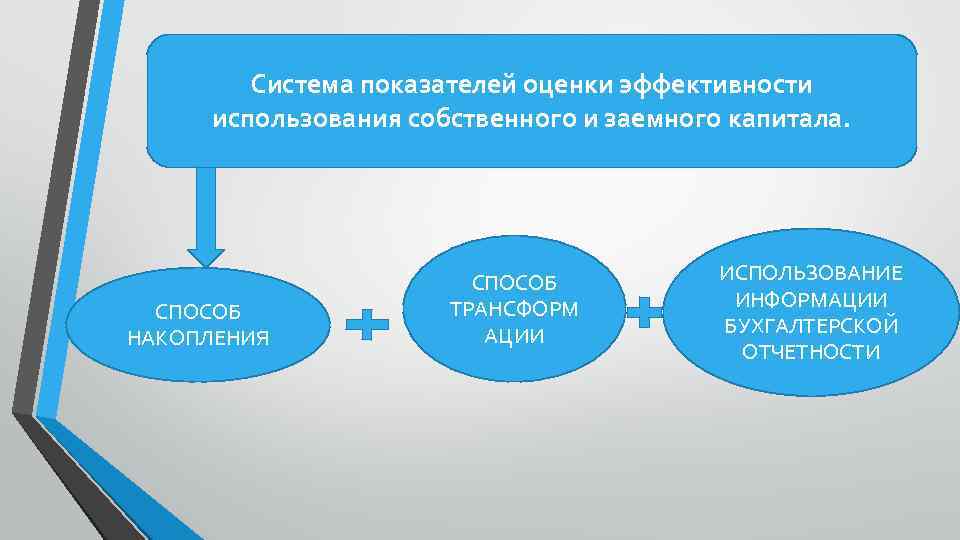 Система показателей оценки эффективности использования собственного и заемного капитала.

СПОСОБ НАКОПЛЕНИЯ

СПОСОБ ТРАНСФОРМАЦИИ

ИСПОЛЬЗОВАНИЕ ИНФОРМАЦИИ БУХГАЛТЕРСКОЙ ОТЧЕТНОСТИ